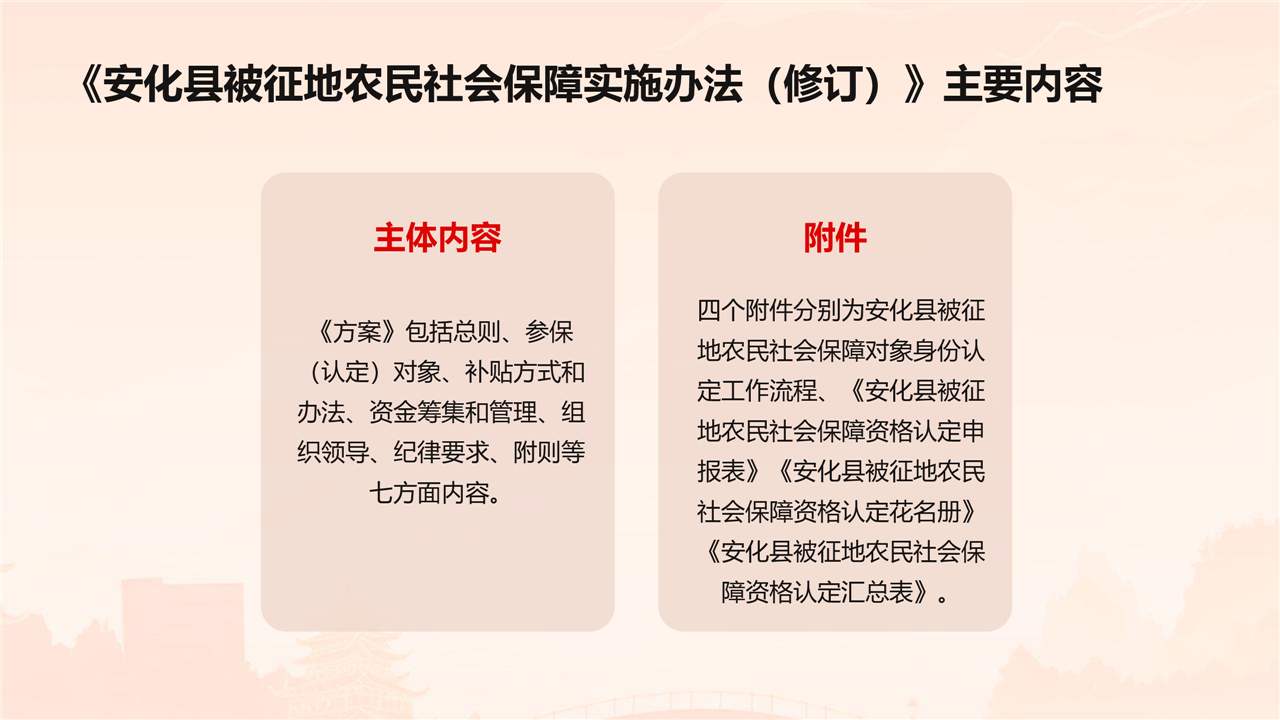 《安化县被征地农民社会保障实施办法（修订）》主要内容

主体内容

《方案》包括总则、参保（认定）对象、补贴方式和办法、资金筹集和管理、组织领导、纪律要求、附则等七方面内容。

附件

四个附件分别为安化县被征地农民社会保障对象身份认定工作流程、《安化县被征地农民社会保障资格认定申报表》《安化县被征地农民社会保障资格认定花名册》《安化县被征地农民社会保障资格认定汇总表》。